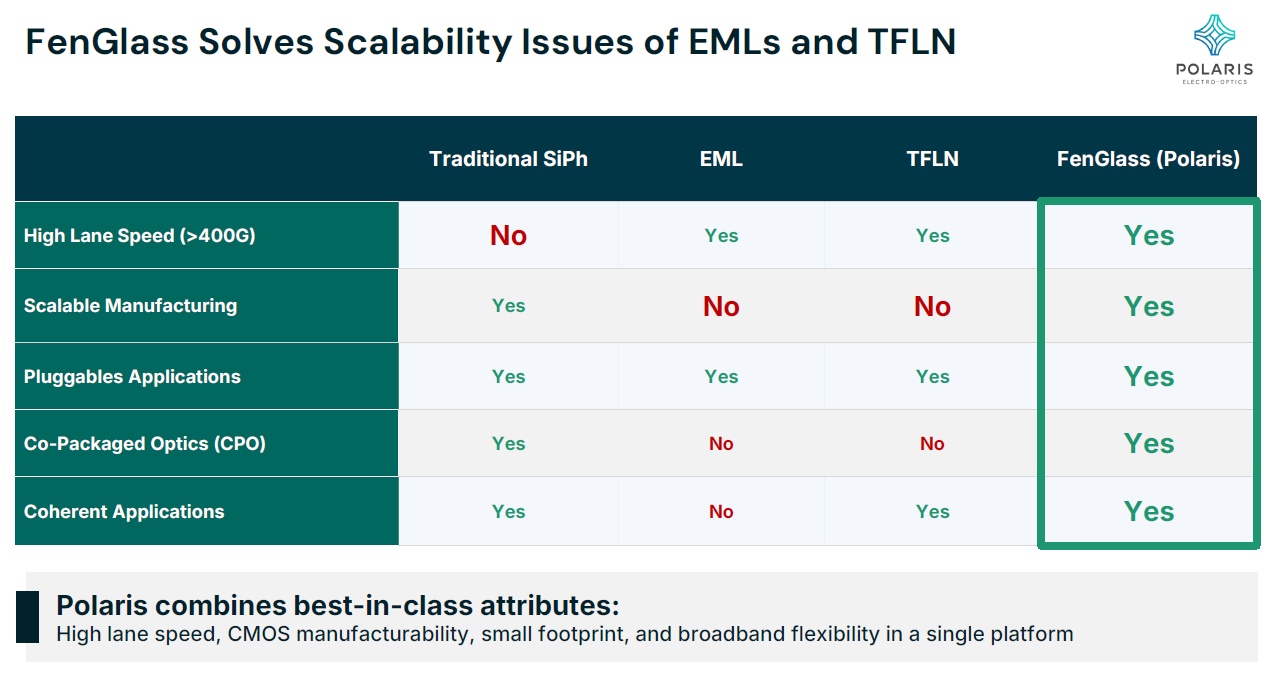 FenGlass Solves Scalability Issues of EMLs and TFLN

POLARIS
ELECTRO-OPTICS

| | Traditional SiPh | EML | TFLN | FenGlass (Polaris) |
|---|---|---|---|---|
| High Lane Speed (>400G) | No | Yes | Yes | Yes |
| Scalable Manufacturing | Yes | No | No | Yes |
| Pluggables Applications | Yes | Yes | Yes | Yes |
| Co-Packaged Optics (CPO) | Yes | No | No | Yes |
| Coherent Applications | Yes | No | Yes | Yes |

Polaris combines best-in-class attributes:
High lane speed, CMOS manufacturability, small footprint, and broadband flexibility in a single platform